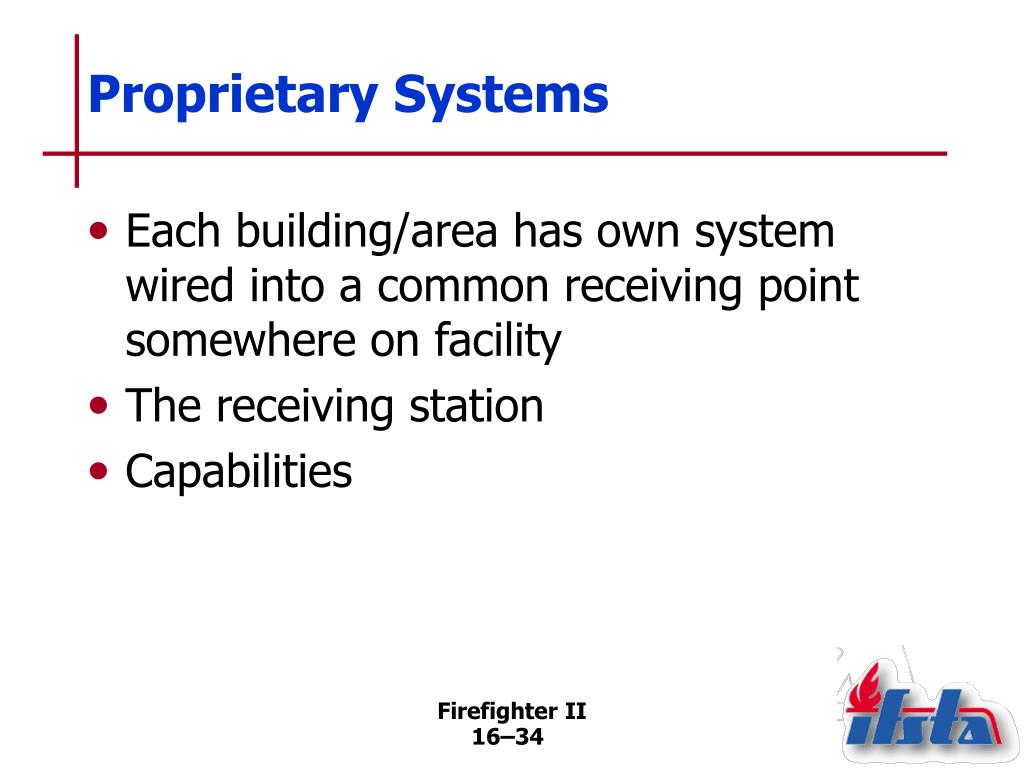 Proprietary Systems

• Each building/area has own system wired into a common receiving point somewhere on facility
• The receiving station
• Capabilities

Firefighter II
16–34

ifsta